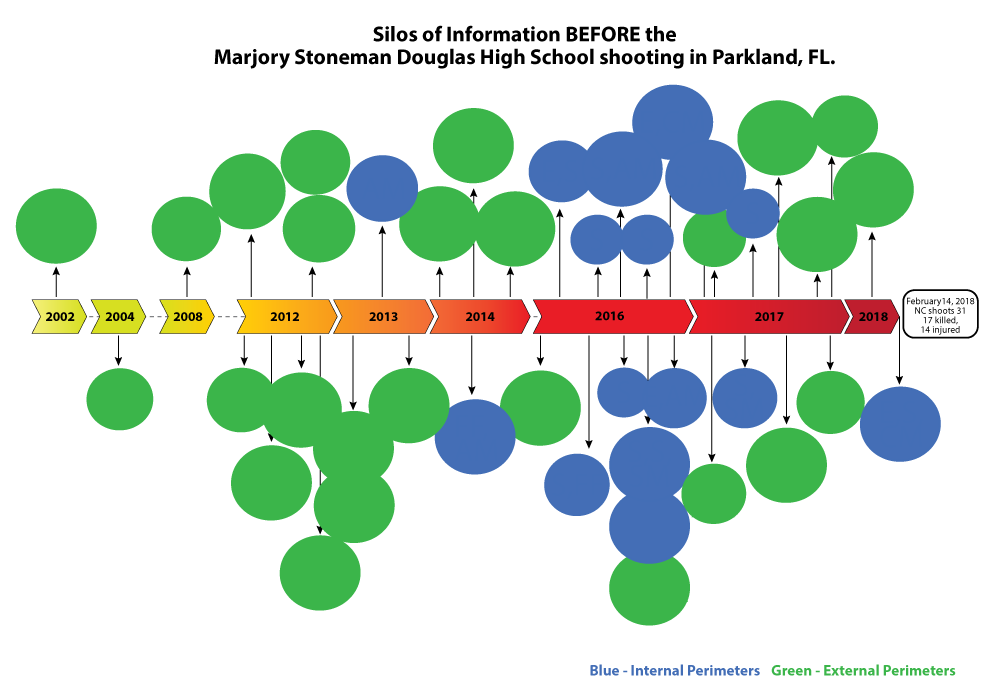 Silos of Information BEFORE the
Marjory Stoneman Douglas High School shooting in Parkland, FL.

2002
2004
2008
2012
2013
2014
2016
2017
2018

February14, 2018
NC shoots 31
17 killed,
14 injured

Blue - Internal Perimeters Green - External Perimeters